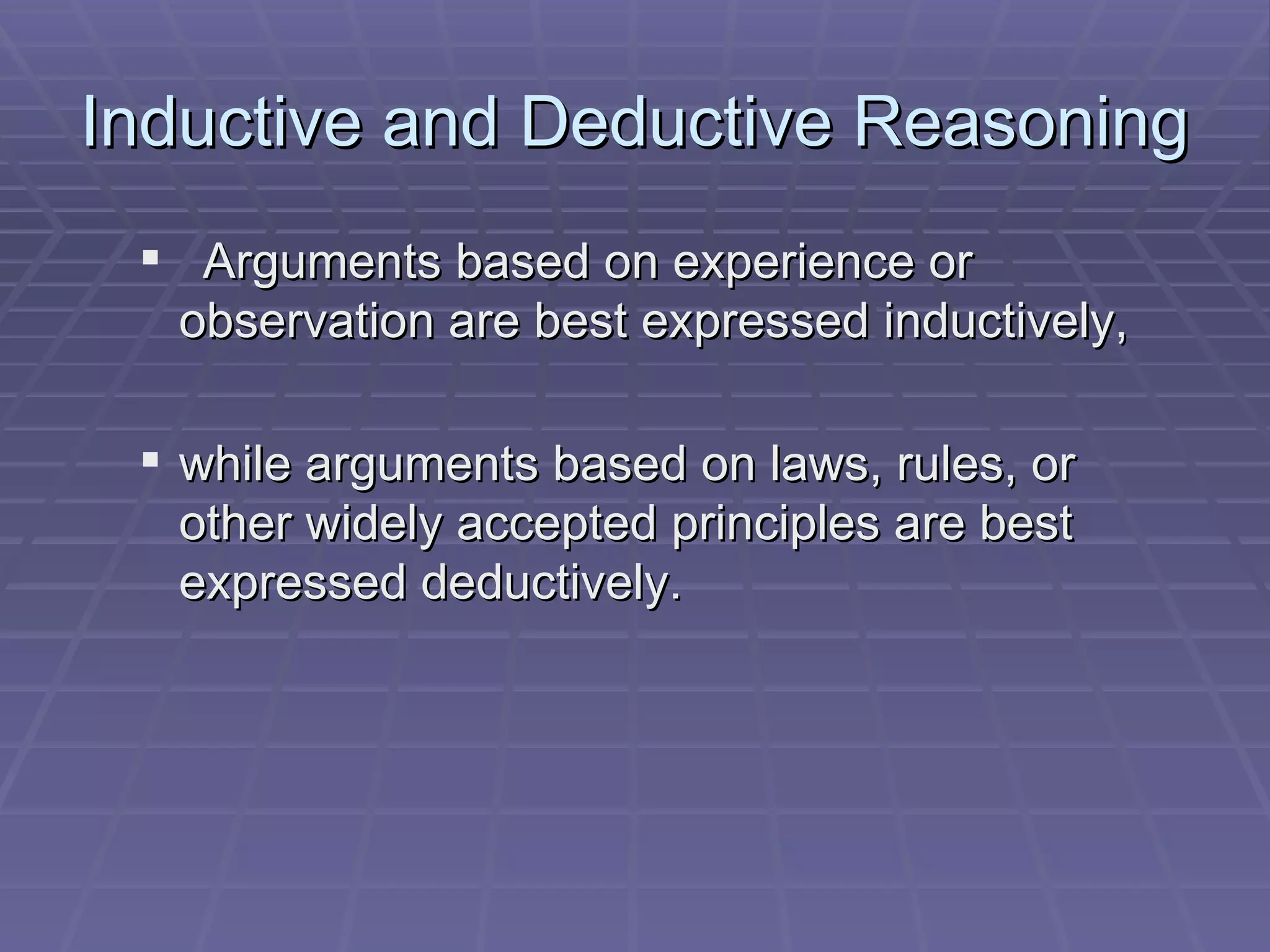 Inductive and Deductive Reasoning

▪ Arguments based on experience or observation are best expressed inductively,

▪ while arguments based on laws, rules, or other widely accepted principles are best expressed deductively.